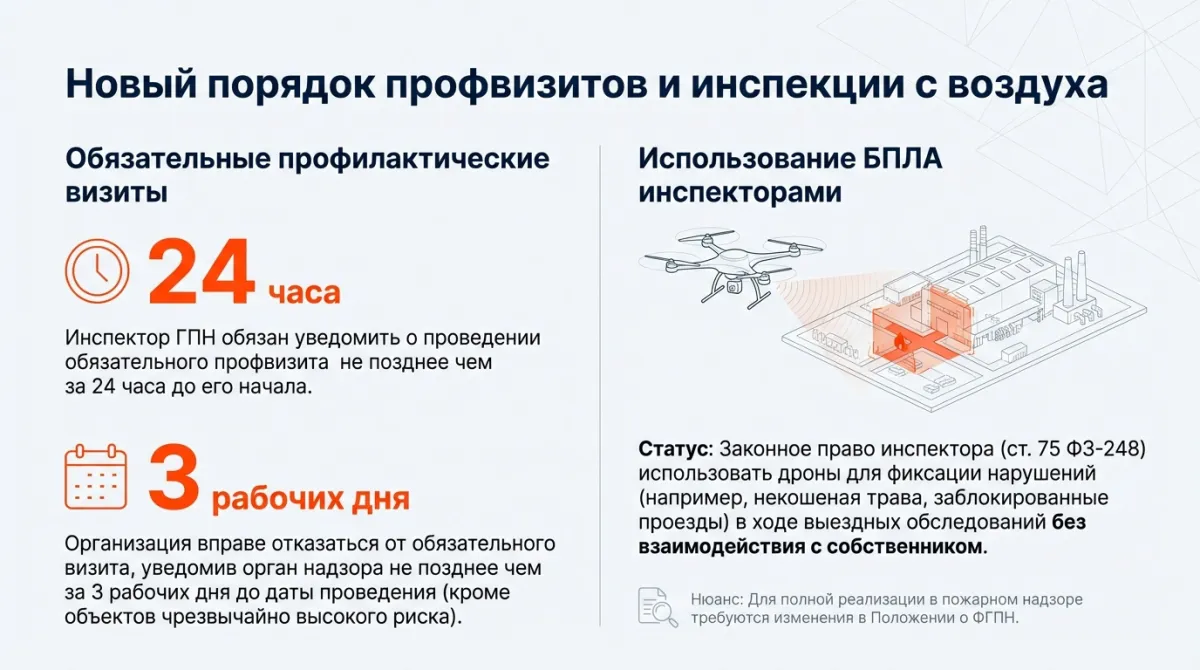 Новый порядок профвизитов и инспекции с воздуха

Обязательные профилактические визиты

24 часа

Инспектор ГПН обязан уведомить о проведении обязательного профвизита не позднее чем за 24 часа до его начала.

3 рабочих дня

Организация вправе отказаться от обязательного визита, уведомив орган надзора не позднее чем за 3 рабочих дня до даты проведения (кроме объектов чрезвычайно высокого риска).

Использование БПЛА инспекторами

Статус: Законное право инспектора (ст. 75 ФЗ-248) использовать дроны для фиксации нарушений (например, некошеная трава, заблокированные проезды) в ходе выездных обследований без взаимодействия с собственником.

Нюанс: Для полной реализации в пожарном надзоре требуются изменения в Положении о ФГПН.